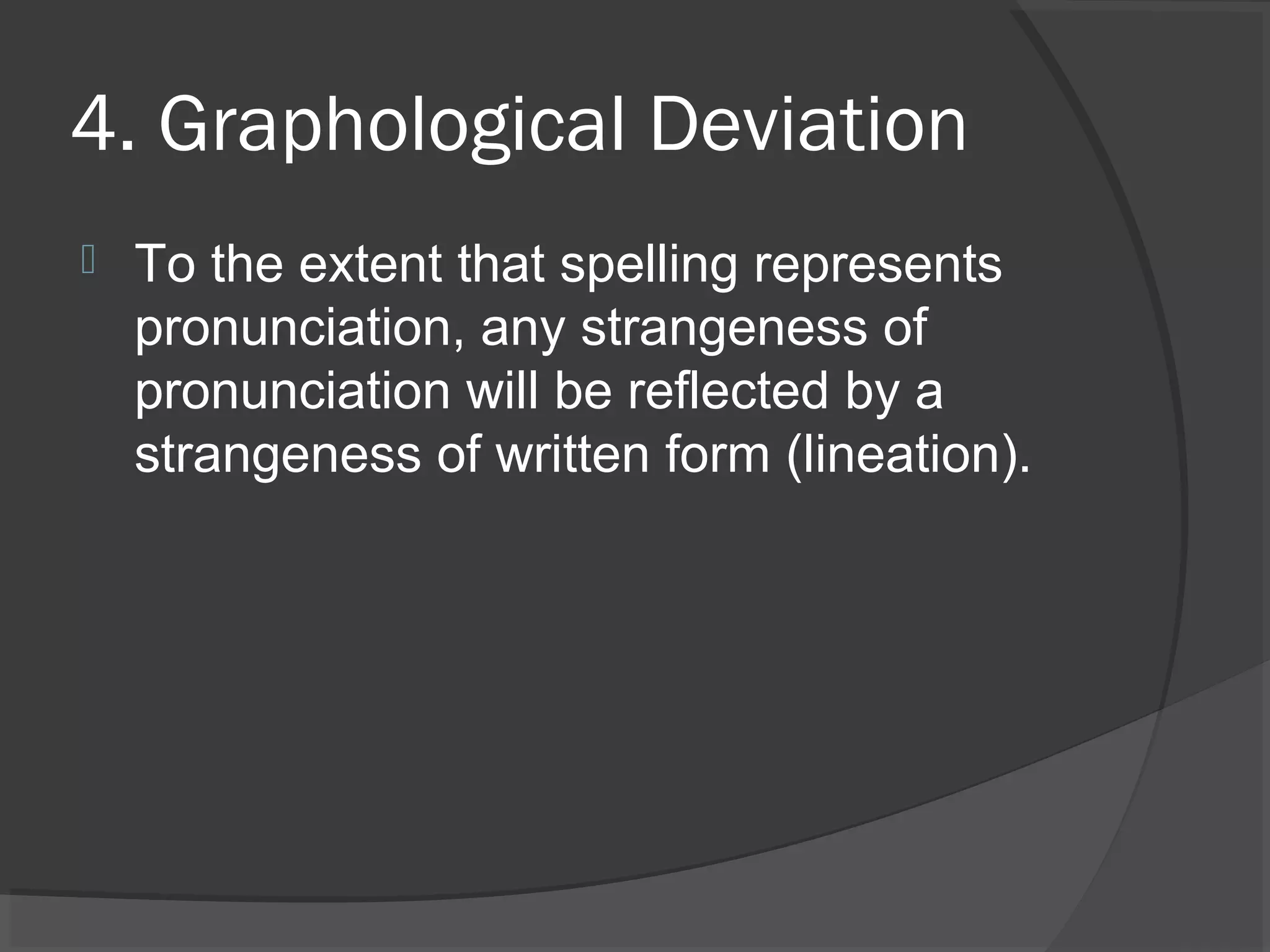 4. Graphological Deviation

To the extent that spelling represents pronunciation, any strangeness of pronunciation will be reflected by a strangeness of written form (lineation).